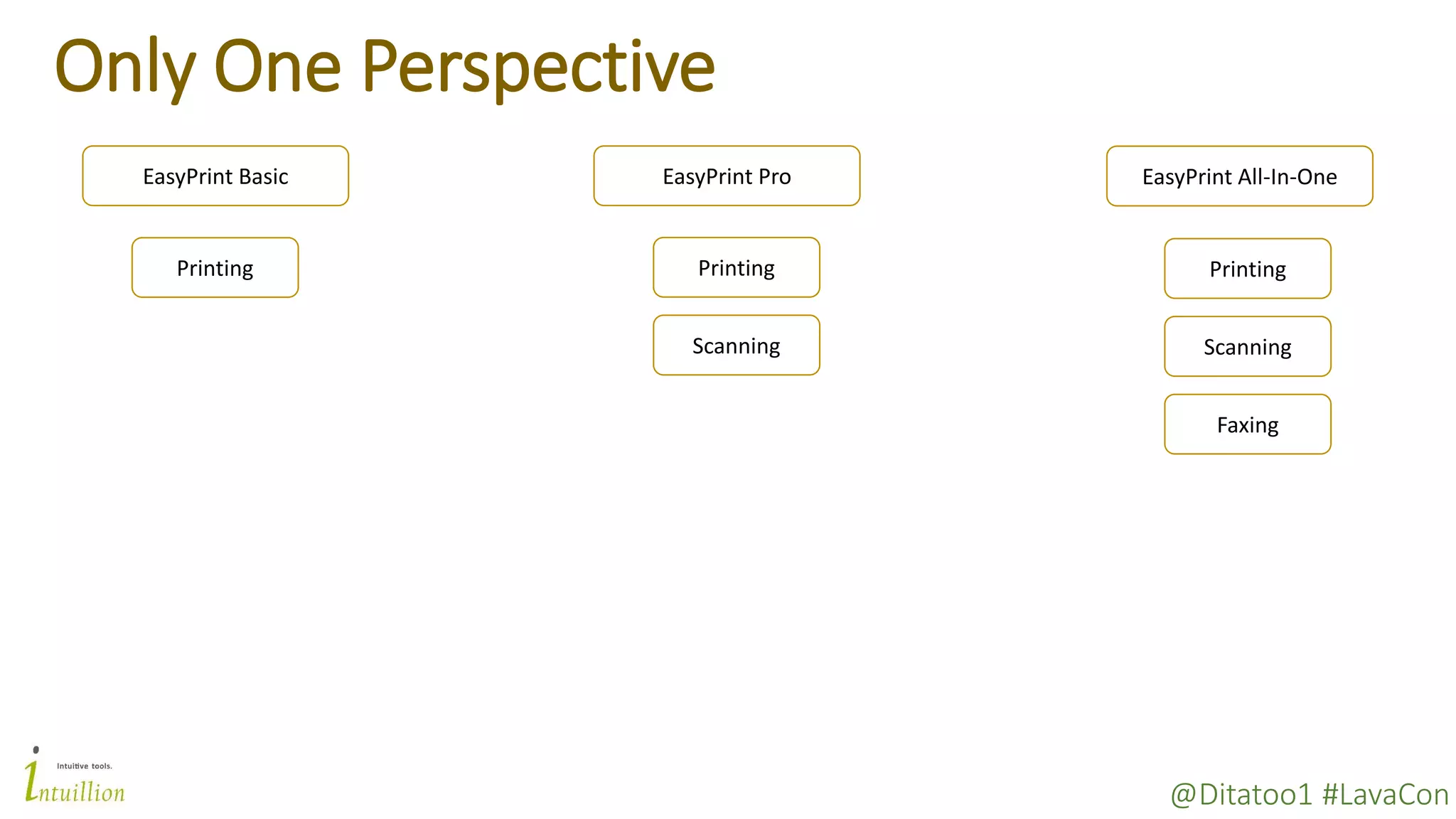 Only One Perspective

EasyPrint Basic

Printing

EasyPrint Pro

Printing

Scanning

EasyPrint All-In-One

Printing

Scanning

Faxing

Intuitive tools.
Intuillion

@Ditatoo1 #LavaCon